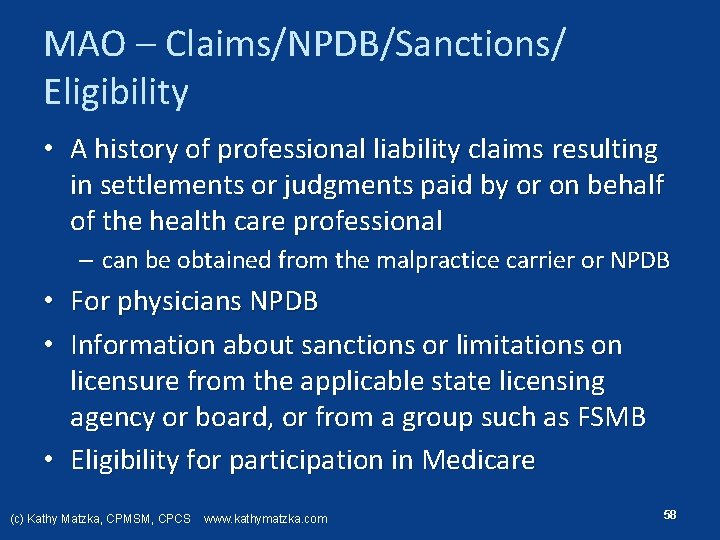 MAO – Claims/NPDB/Sanctions/ Eligibility

• A history of professional liability claims resulting in settlements or judgments paid by or on behalf of the health care professional
– can be obtained from the malpractice carrier or NPDB

• For physicians NPDB

• Information about sanctions or limitations on licensure from the applicable state licensing agency or board, or from a group such as FSMB

• Eligibility for participation in Medicare

(c) Kathy Matzka, CPMSM, CPCS www.kathymatzka.com

58